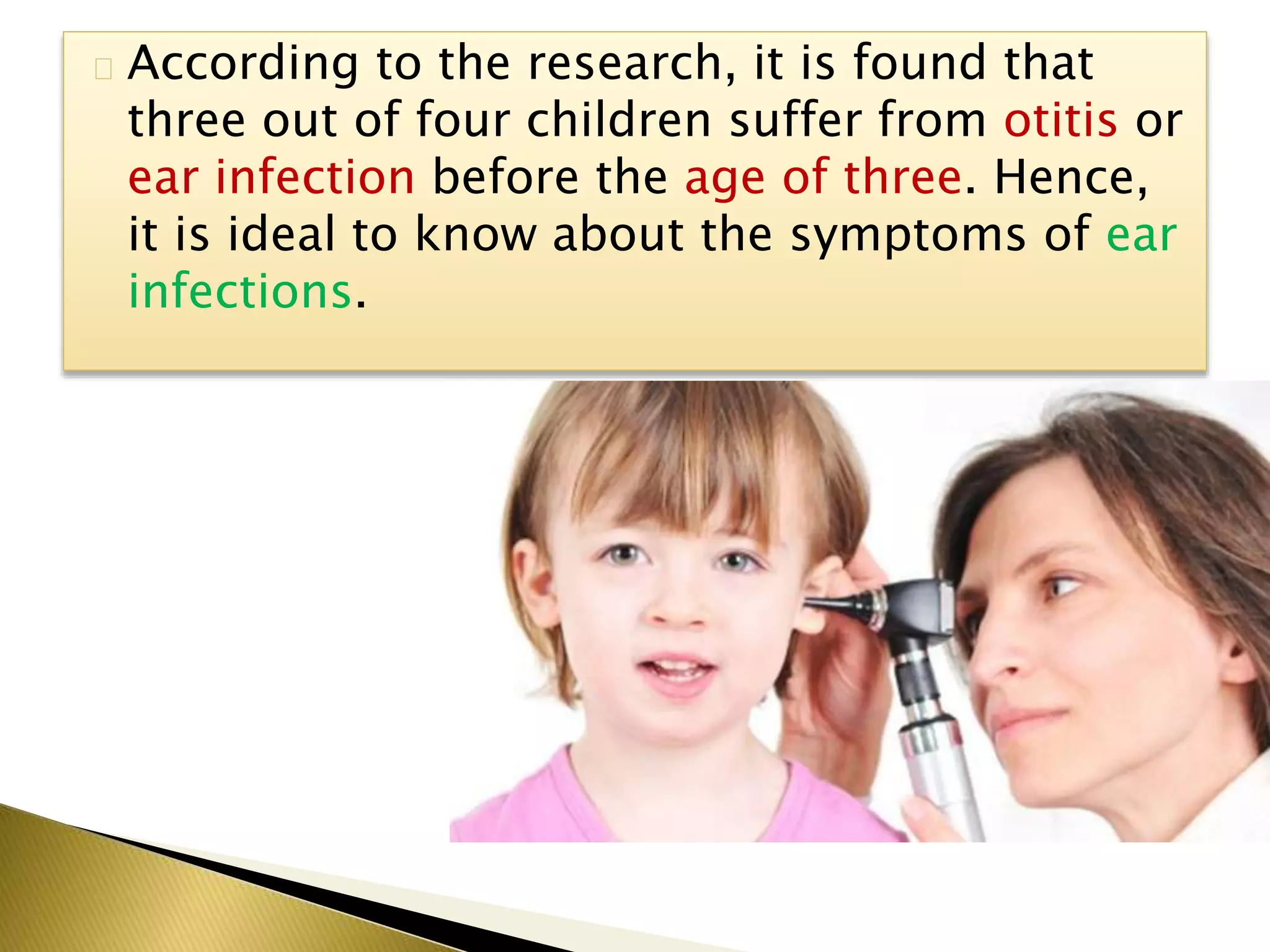 According to the research, it is found that three out of four children suffer from otitis or ear infection before the age of three. Hence, it is ideal to know about the symptoms of ear infections.